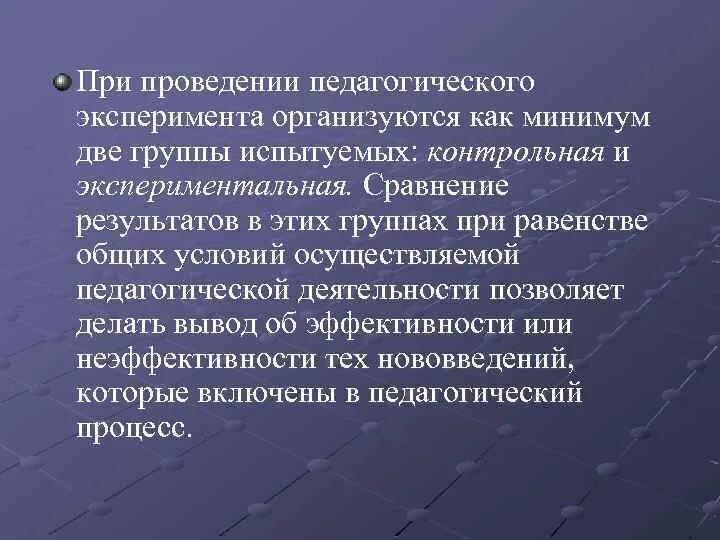 При проведении педагогического эксперимента организуются как минимум две группы испытуемых: контрольная и экспериментальная. Сравнение результатов в этих группах при равенстве общих условий осуществляемой педагогической деятельности позволяет делать вывод об эффективности или неэффективности тех нововведений, которые включены в педагогический процесс.